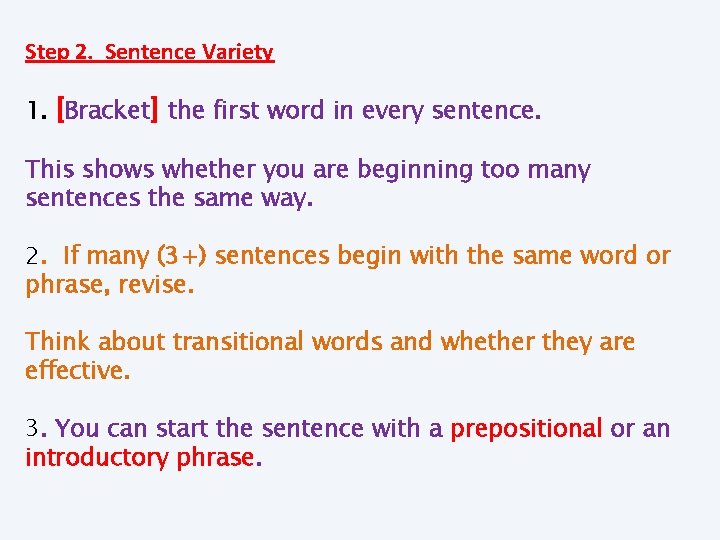 Step 2. Sentence Variety

1. [Bracket] the first word in every sentence.

This shows whether you are beginning too many sentences the same way.

2. If many (3+) sentences begin with the same word or phrase, revise.

Think about transitional words and whether they are effective.

3. You can start the sentence with a prepositional or an introductory phrase.